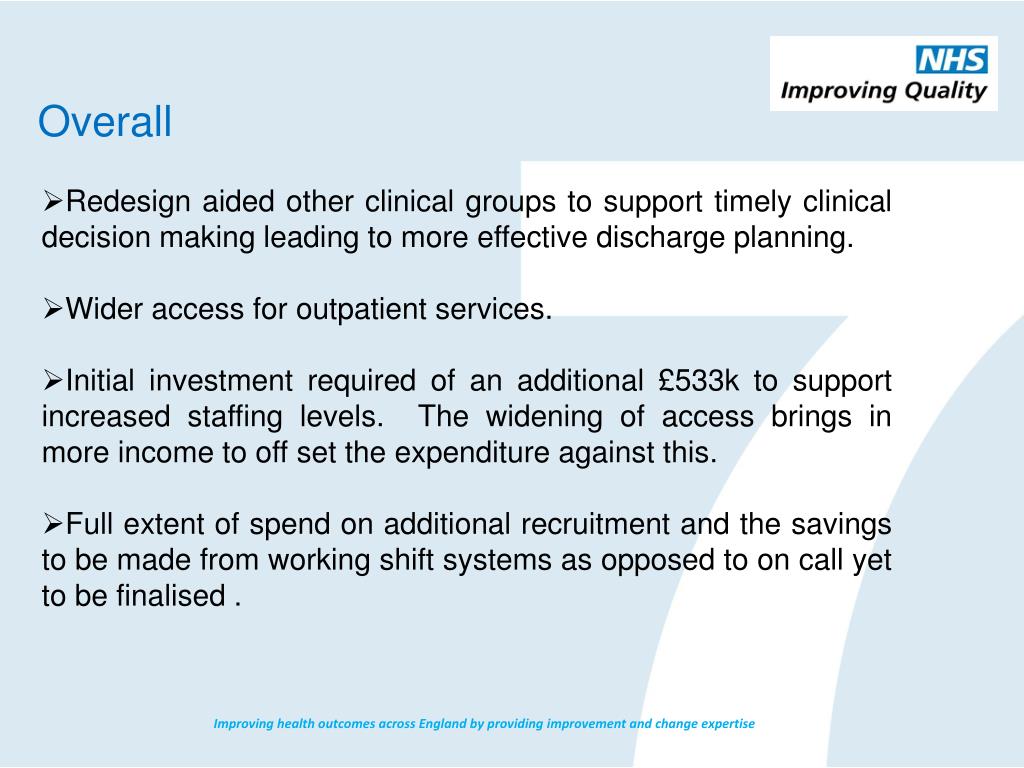 NHS
Improving Quality

Overall

➢Redesign aided other clinical groups to support timely clinical decision making leading to more effective discharge planning.

➢Wider access for outpatient services.

➢Initial investment required of an additional £533k to support increased staffing levels. The widening of access brings in more income to off set the expenditure against this.

➢Full extent of spend on additional recruitment and the savings to be made from working shift systems as opposed to on call yet to be finalised .

Improving health outcomes across England by providing improvement and change expertise